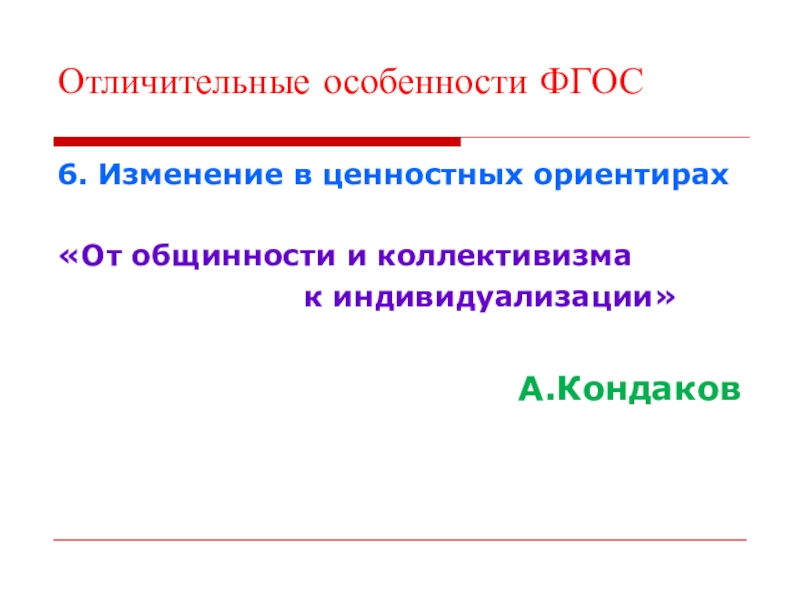 Отличительные особенности ФГОС

6. Изменение в ценностных ориентирах

«От общинности и коллективизма к индивидуализации»

А.Кондаков